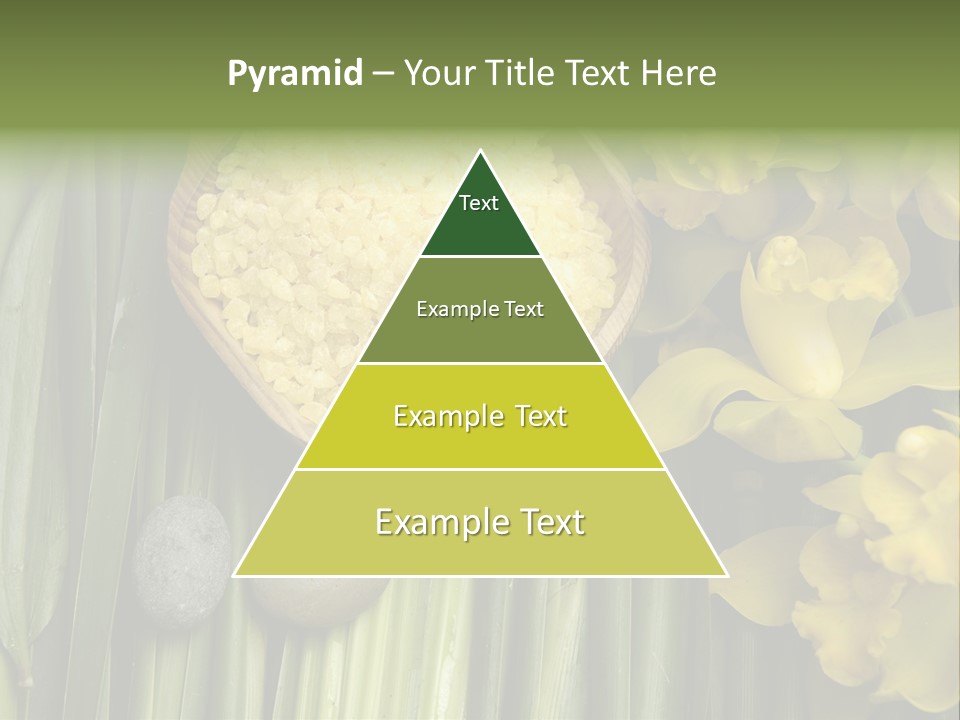 Pyramid – Your Title Text Here

Text

Example Text

Example Text

Example Text